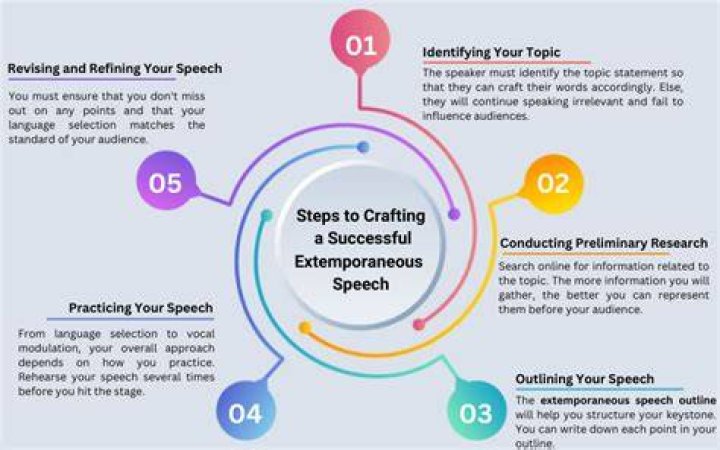 Steps to Crafting a Successful Extemporaneous Speech

01

Identifying Your Topic

The speaker must identify the topic statement so that they can craft their words accordingly. Else, they will continue speaking irrelevant and fail to influence audiences.

02

Conducting Preliminary Research

Search online for information related to the topic. The more information you will gather, the better you can represent them before your audience.

03

Outlining Your Speech

The extemporaneous speech outline will help you structure your keystone. You can write down each point in your outline.

04

Practicing Your Speech

From language selection to vocal modulation, your overall approach depends on how you practice. Rehearse your speech several times before you hit the stage.

05

Revising and Refining Your Speech

You must ensure that you don't miss out on any points and that your language selection matches the standard of your audience.